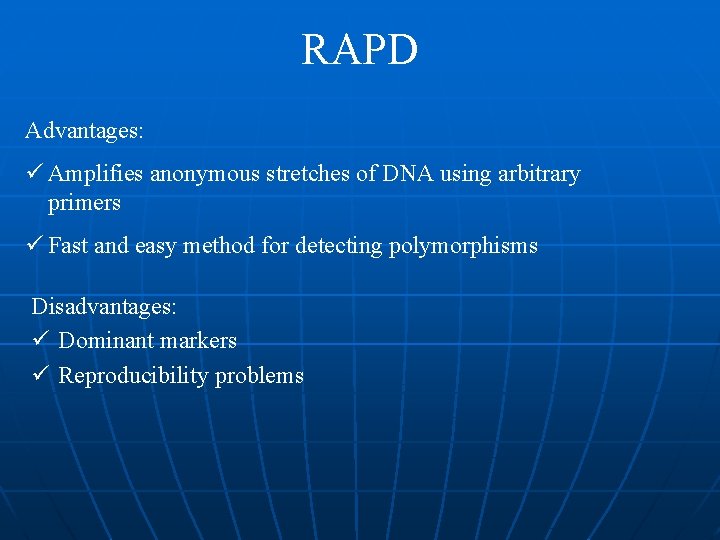 RAPD

Advantages:

✓ Amplifies anonymous stretches of DNA using arbitrary primers

✓ Fast and easy method for detecting polymorphisms

Disadvantages:

✓ Dominant markers

✓ Reproducibility problems